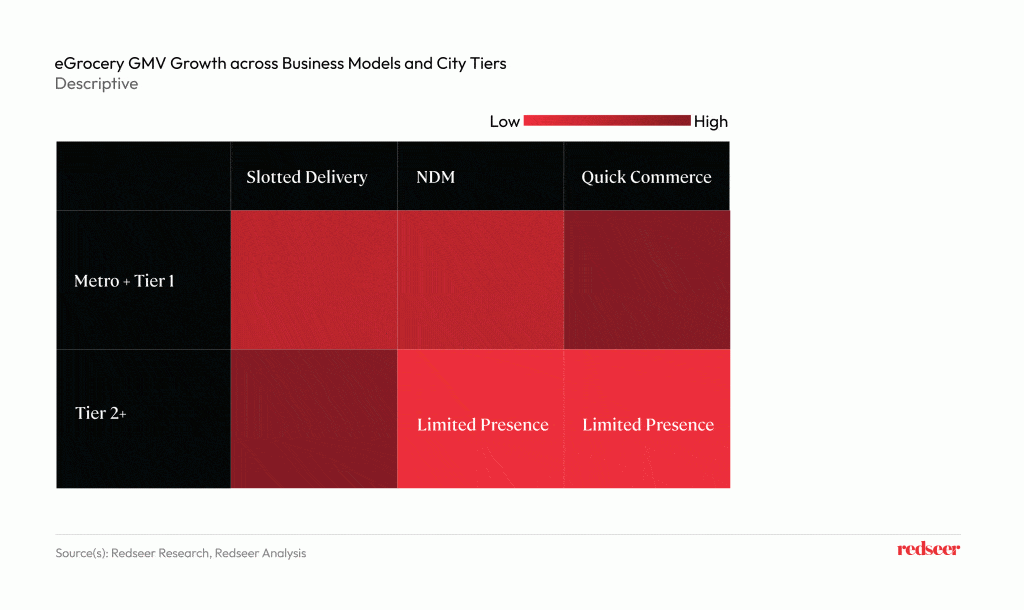 eGrocery GMV Growth across Business Models and City Tiers
Descriptive

Low High

| | Slotted Delivery | NDM | Quick Commerce |
|---|---|---|---|
| Metro + Tier 1 | | | |
| Tier 2+ | | Limited Presence | Limited Presence |

Source(s): Redseer Research, Redseer Analysis

redseer